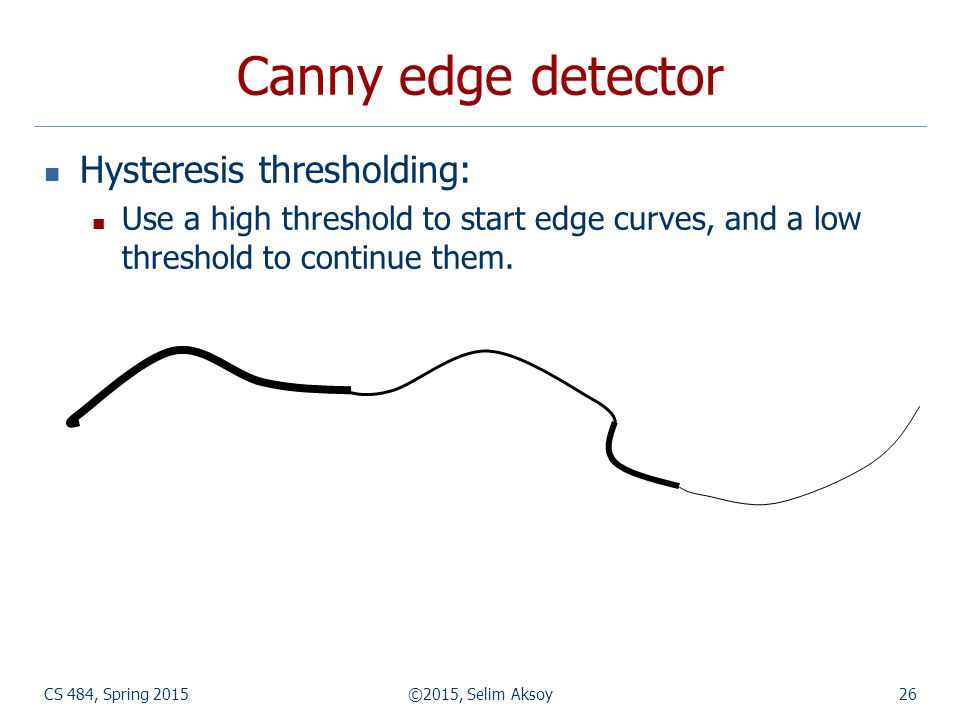 Canny edge detector

Hysteresis thresholding:

Use a high threshold to start edge curves, and a low threshold to continue them.

CS 484, Spring 2015

©2015, Selim Aksoy

26